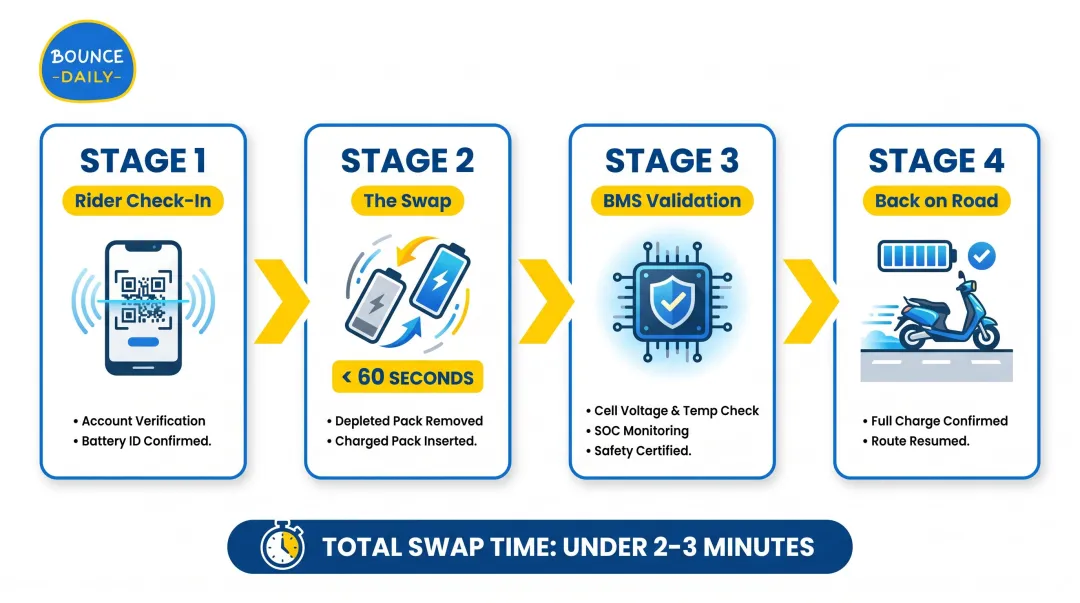 BOUNCE
-DAILY-

STAGE 1
Rider Check-In
• Account Verification
• Battery ID Confirmed.

STAGE 2
The Swap
< 60 SECONDS
• Depleted Pack Removed
• Charged Pack Inserted.

STAGE 3
BMS Validation
• Cell Voltage & Temp Check
• SOC Monitoring
• Safety Certified.

STAGE 4
Back on Road
• Full Charge Confirmed
• Route Resumed.

TOTAL SWAP TIME: UNDER 2-3 MINUTES